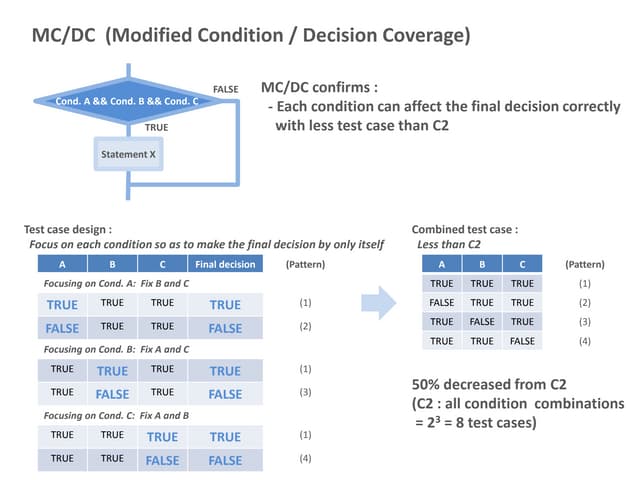 MC/DC (Modified Condition / Decision Coverage)

Cond. A && Cond. B && Cond. C

FALSE

TRUE

Statement X

MC/DC confirms :
- Each condition can affect the final decision correctly with less test case than C2

Test case design :
Focus on each condition so as to make the final decision by only itself

| A | B | C | Final decision | (Pattern) |
|---|---|---|---|---|
| Focusing on Cond. A: Fix B and C | | | | |
| TRUE | TRUE | TRUE | TRUE | (1) |
| FALSE | TRUE | TRUE | FALSE | (2) |
| Focusing on Cond. B: Fix A and C | | | | |
| TRUE | TRUE | TRUE | TRUE | (1) |
| TRUE | FALSE | TRUE | FALSE | (3) |
| Focusing on Cond. C: Fix A and B | | | | |
| TRUE | TRUE | TRUE | TRUE | (1) |
| TRUE | TRUE | FALSE | FALSE | (4) |

Combined test case :
Less than C2

| A | B | C | (Pattern) |
|---|---|---|---|
| TRUE | TRUE | TRUE | (1) |
| FALSE | TRUE | TRUE | (2) |
| TRUE | FALSE | TRUE | (3) |
| TRUE | TRUE | FALSE | (4) |

50% decreased from C2
(C2 : all condition combinations
= $2^3$ = 8 test cases)